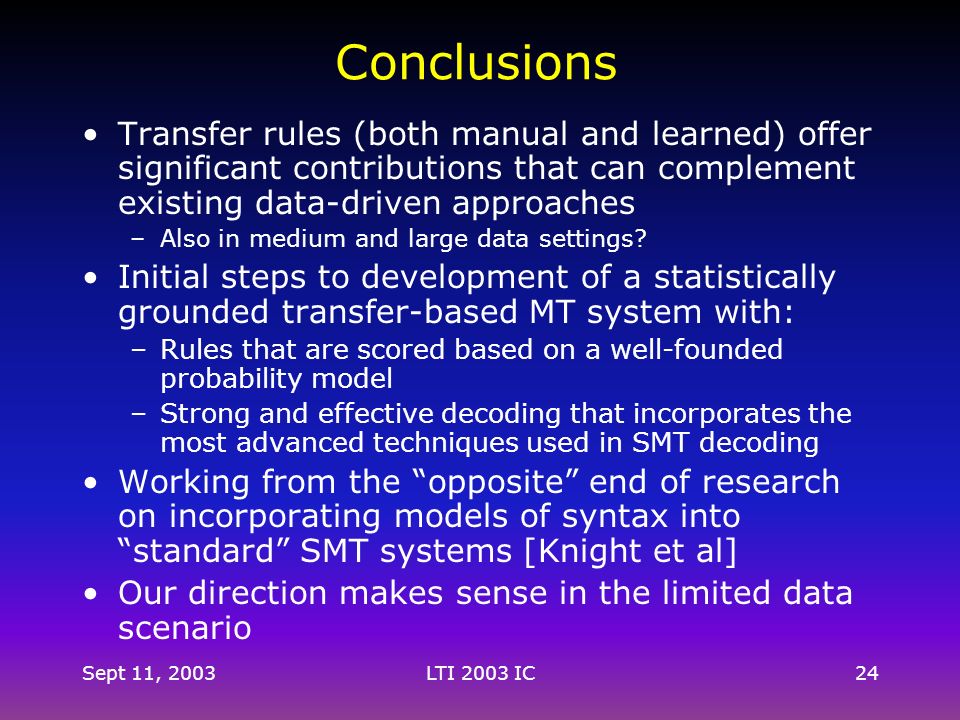 Conclusions

• Transfer rules (both manual and learned) offer significant contributions that can complement existing data-driven approaches
– Also in medium and large data settings?

• Initial steps to development of a statistically grounded transfer-based MT system with:
– Rules that are scored based on a well-founded probability model
– Strong and effective decoding that incorporates the most advanced techniques used in SMT decoding

• Working from the “opposite” end of research on incorporating models of syntax into “standard” SMT systems [Knight et al]

• Our direction makes sense in the limited data scenario

Sept 11, 2003

LTI 2003 IC

24